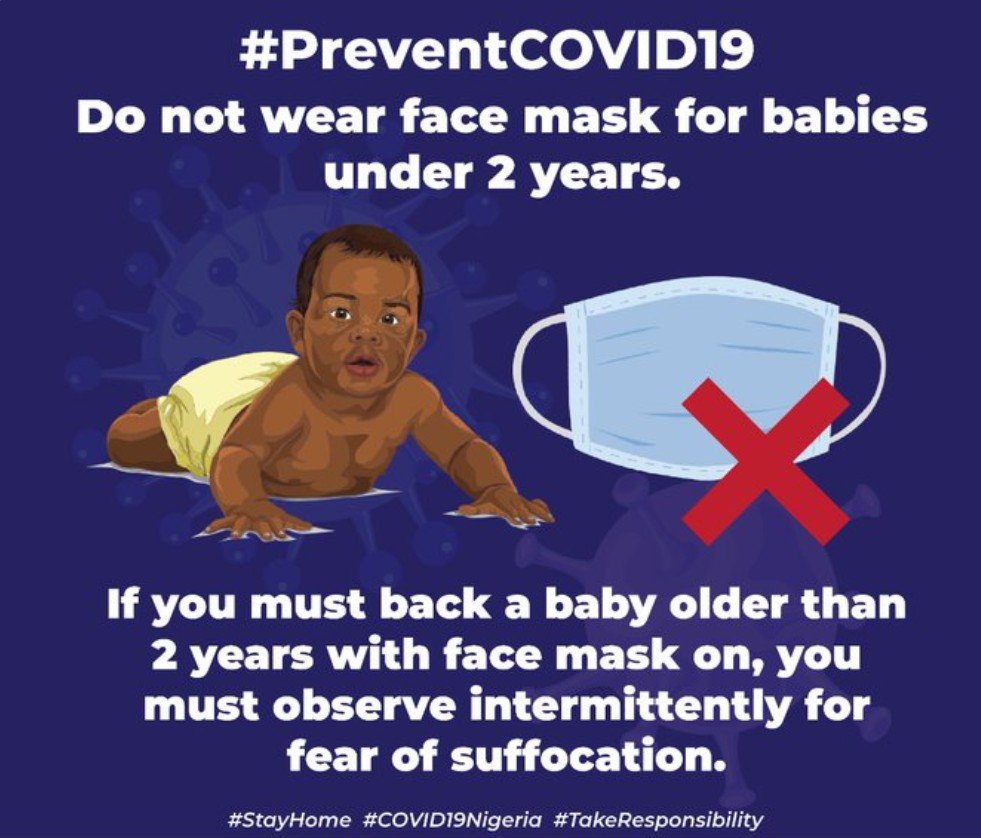 #PreventCOVID19

Do not wear face mask for babies under 2 years.

If you must back a baby older than 2 years with face mask on, you must observe intermittently for fear of suffocation.

#StayHome #COVID19Nigeria #TakeResponsibility